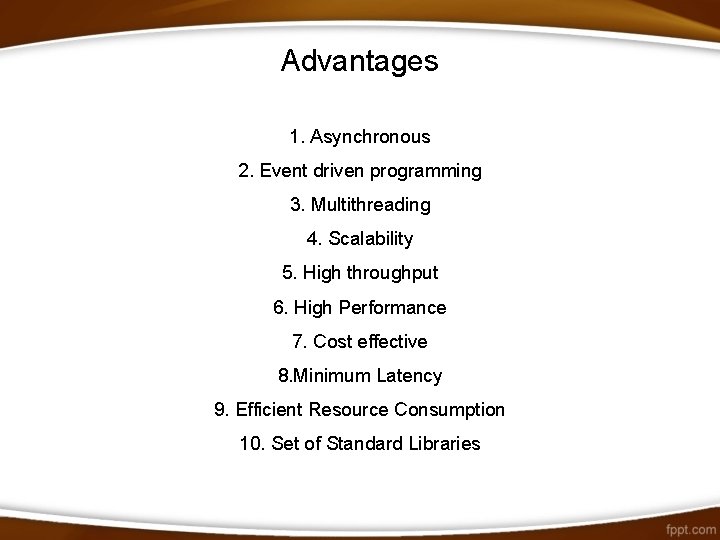 Advantages

1. Asynchronous

2. Event driven programming

3. Multithreading

4. Scalability

5. High throughput

6. High Performance

7. Cost effective

8.Minimum Latency

9. Efficient Resource Consumption

10. Set of Standard Libraries

fppt.com